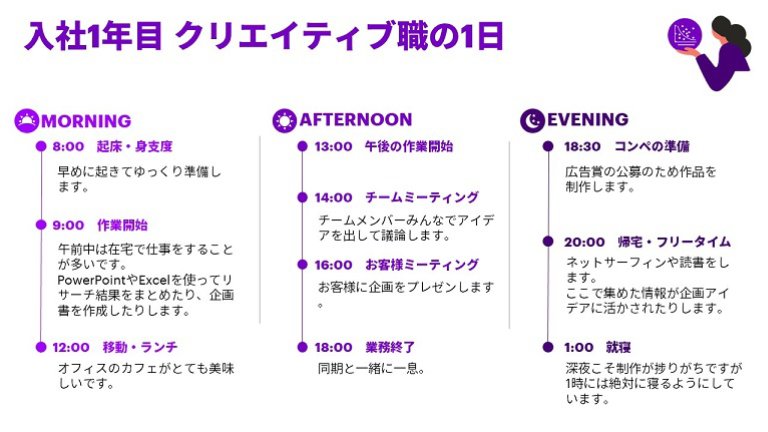 入社1年目 クリエイティブ職の1日

MORNING

8:00 起床・身支度
早めに起きてゆっくり準備します。

9:00 作業開始
午前中は在宅で仕事をすることが多いです。
PowerPointやExcelを使ってリサーチ結果をまとめたり、企画書を作成したりします。

12:00 移動・ランチ
オフィスのカフェがとても美味しいです。

AFTERNOON

13:00 午後の作業開始

14:00 チームミーティング
チームメンバーみんなでアイデアを出して議論します。

16:00 お客様ミーティング
お客様に企画をプレゼンします。

18:00 業務終了
同期と一緒に一息。

EVENING

18:30 コンペの準備
広告賞の公募のため作品を制作します。

20:00 帰宅・フリータイム
ネットサーフィンや読書をします。
ここで集めた情報が企画アイデアに活かされたりします。

1:00 就寝
深夜こそ制作が捗りがちですが1時には絶対に寝るようにしています。